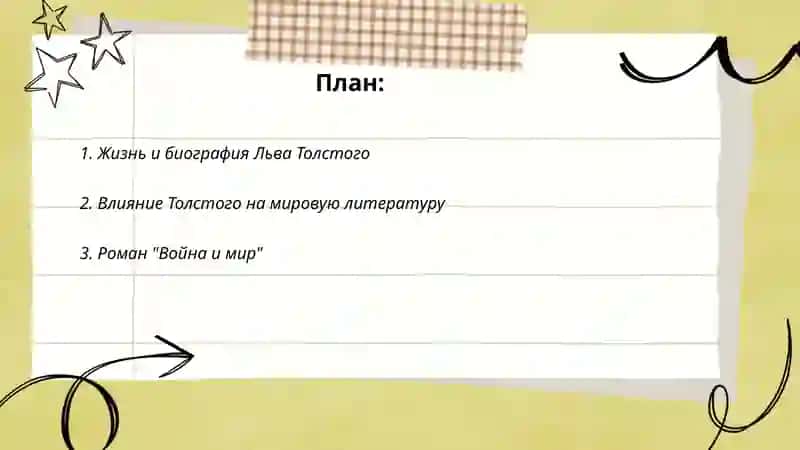 План:

1. Жизнь и биография Льва Толстого

2. Влияние Толстого на мировую литературу

3. Роман "Война и мир"